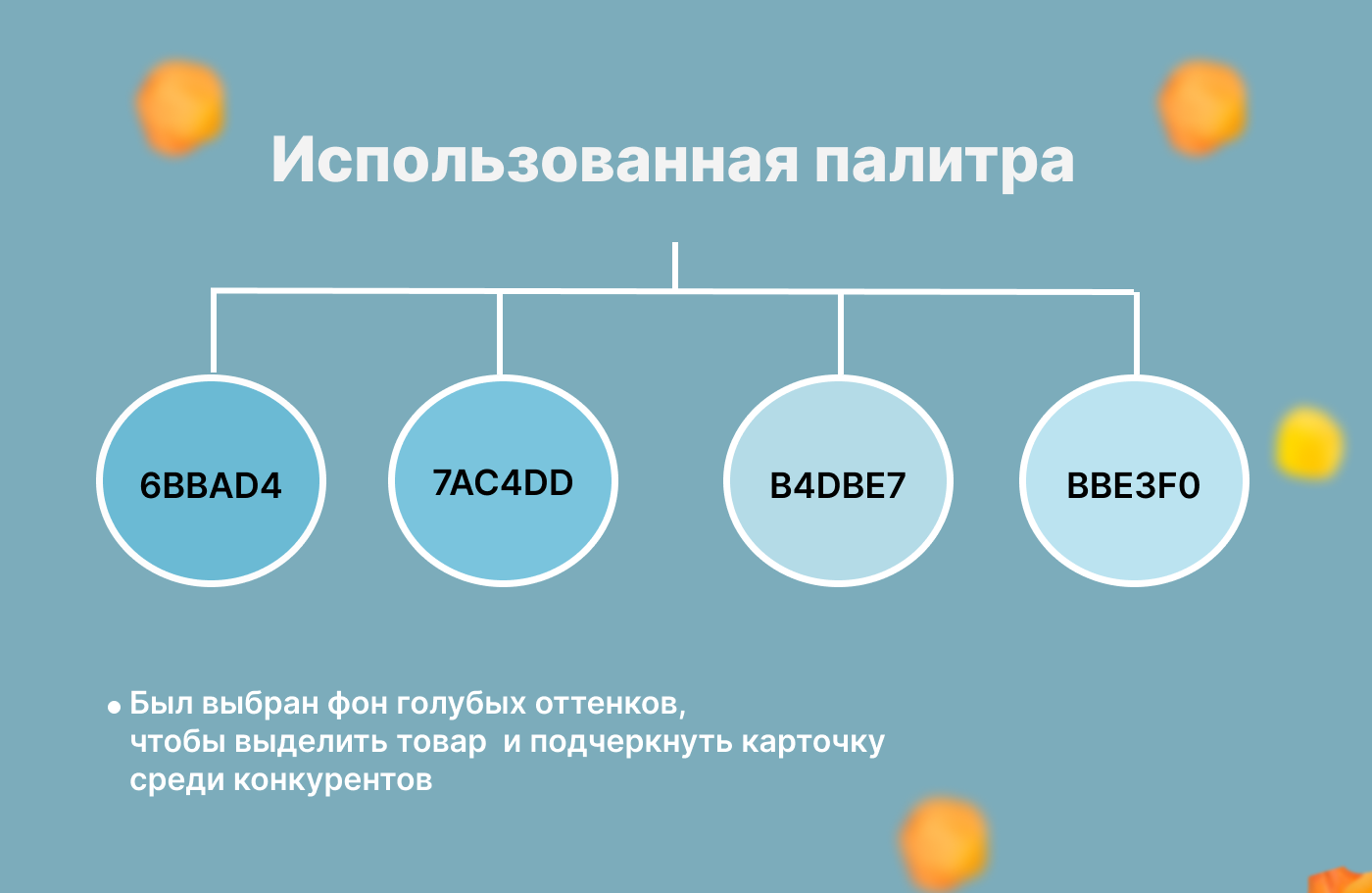 Использованная палитра

6BBAD4

7AC4DD

B4DBE7

BBE3F0

• Был выбран фон голубых оттенков, чтобы выделить товар и подчеркнуть карточку среди конкурентов